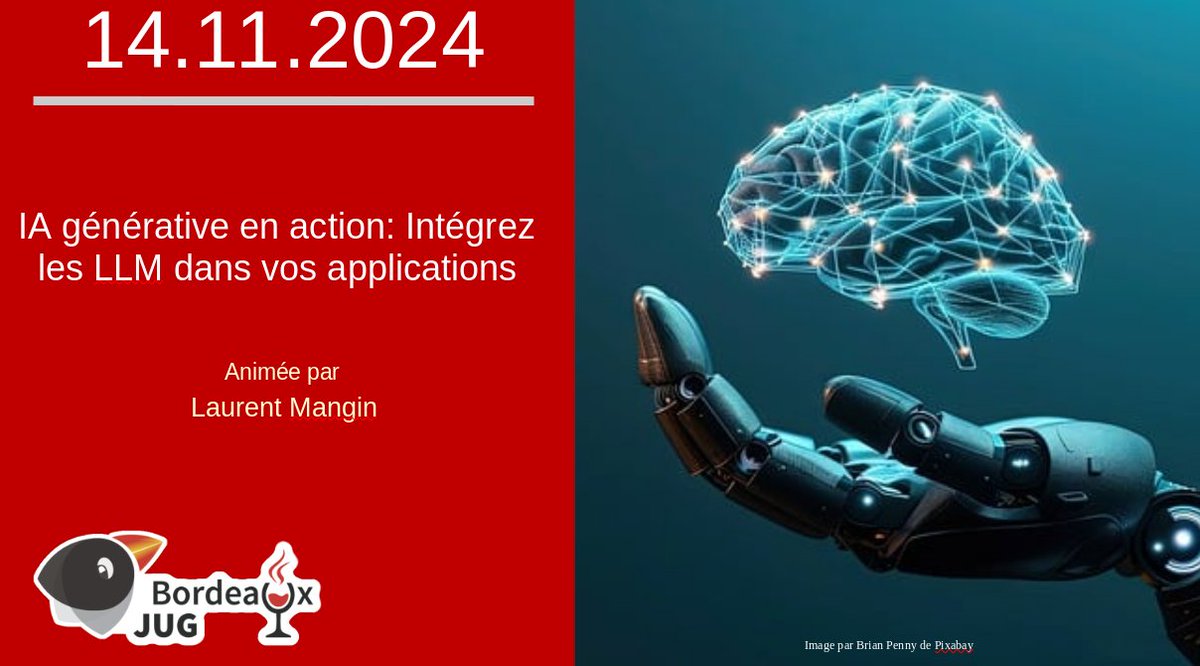 14.11.2024

IA générative en action: Intégrez les LLM dans vos applications

Animée par
Laurent Mangin

Bordeaux JUG

Image par Brian Penny de Pixabay